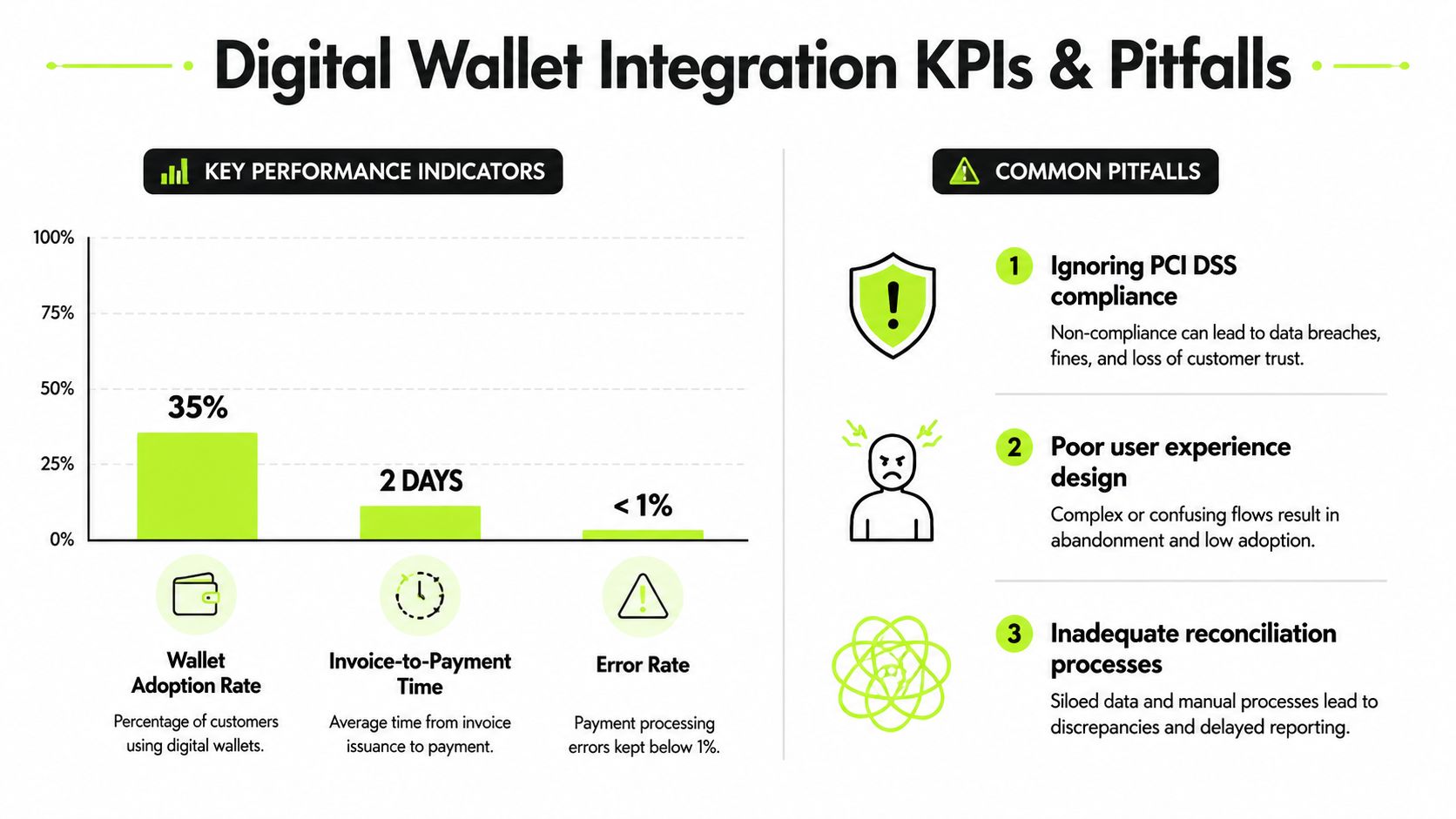 Digital Wallet Integration KPIs & Pitfalls

KEY PERFORMANCE INDICATORS

100%
75%
50%
25%
0%

35%

2 DAYS

< 1%

Wallet Adoption Rate
Percentage of customers using digital wallets.

Invoice-to-Payment Time
Average time from invoice issuance to payment.

Error Rate
Payment processing errors kept below 1%.

COMMON PITFALLS

1 Ignoring PCI DSS compliance
Non-compliance can lead to data breaches, fines, and loss of customer trust.

2 Poor user experience design
Complex or confusing flows result in abandonment and low adoption.

3 Inadequate reconciliation processes
Siloed data and manual processes lead to discrepancies and delayed reporting.